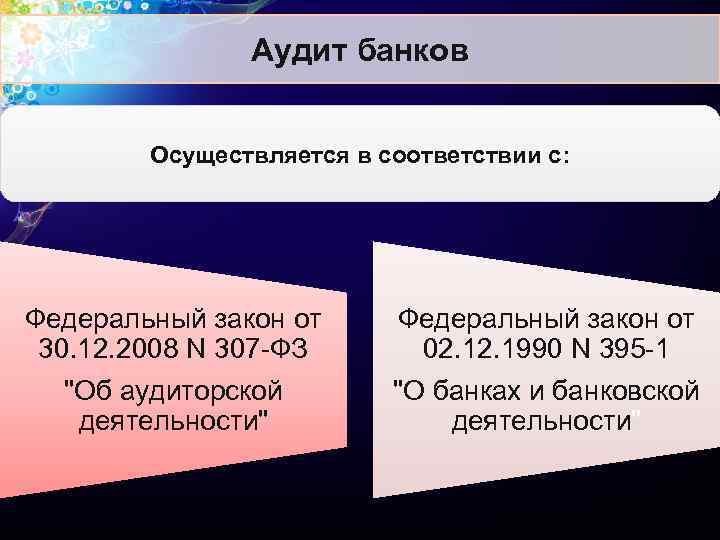 Аудит банков

Осуществляется в соответствии с:

Федеральный закон от 30.12.2008 N 307-ФЗ

"Об аудиторской деятельности"

Федеральный закон от 02.12.1990 N 395-1

"О банках и банковской деятельности"